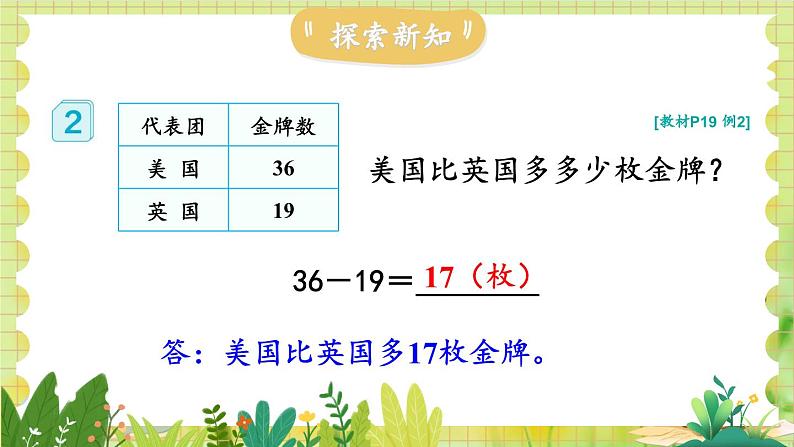 〃探索新知〃

2

| 代表团 | 金牌数 |
|---|---|
| 美 国 | 36 |
| 英 国 | 19 |

[教材P19 例2]

美国比英国多多少枚金牌？

$36-19=$ 17（枚）

答：美国比英国多17枚金牌。